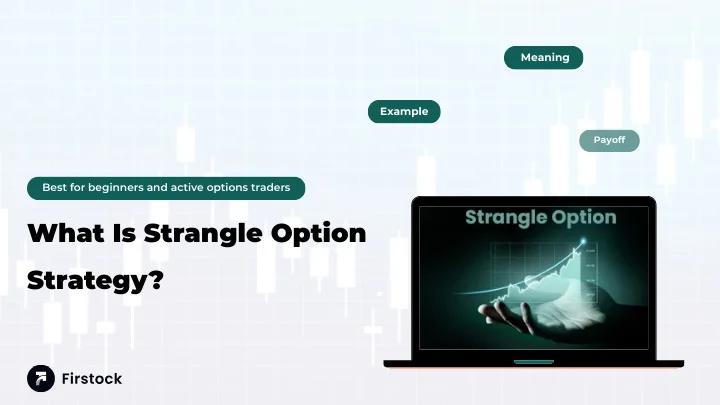 Meaning

Example

Payoff

Best for beginners and active options traders

What Is Strangle Option Strategy?

Strangle Option

Firstock